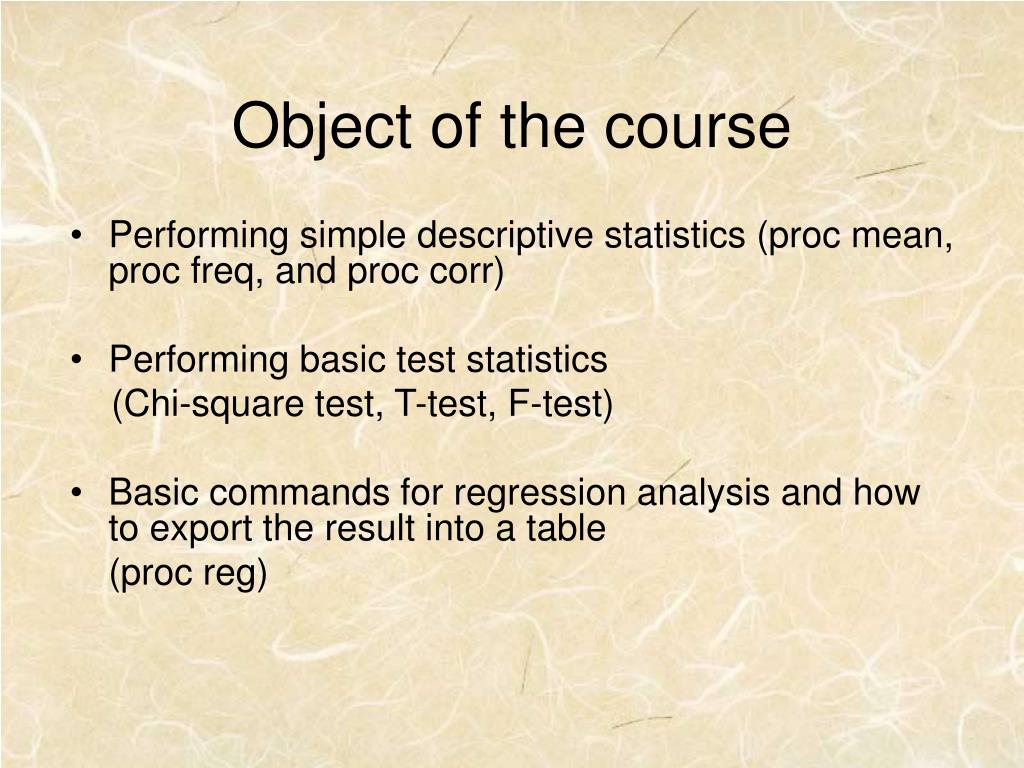 Object of the course

• Performing simple descriptive statistics (proc mean, proc freq, and proc corr)

• Performing basic test statistics
(Chi-square test, T-test, F-test)

• Basic commands for regression analysis and how to export the result into a table
(proc reg)